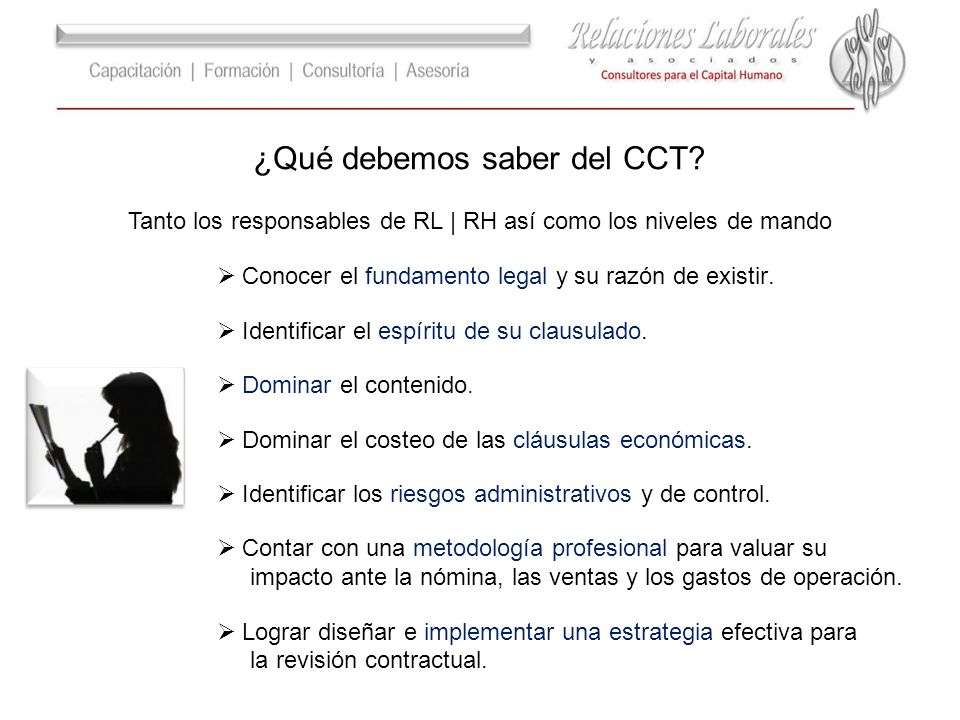 Capacitación | Formación | Consultoría | Asesoría

Relaciones Laborales
y asociados
Consultores para el Capital Humano

¿Qué debemos saber del CCT?

Tanto los responsables de RL | RH así como los niveles de mando

➢ Conocer el fundamento legal y su razón de existir.

➢ Identificar el espíritu de su clausulado.

➢ Dominar el contenido.

➢ Dominar el costeo de las cláusulas económicas.

➢ Identificar los riesgos administrativos y de control.

➢ Contar con una metodología profesional para valuar su impacto ante la nómina, las ventas y los gastos de operación.

➢ Lograr diseñar e implementar una estrategia efectiva para la revisión contractual.